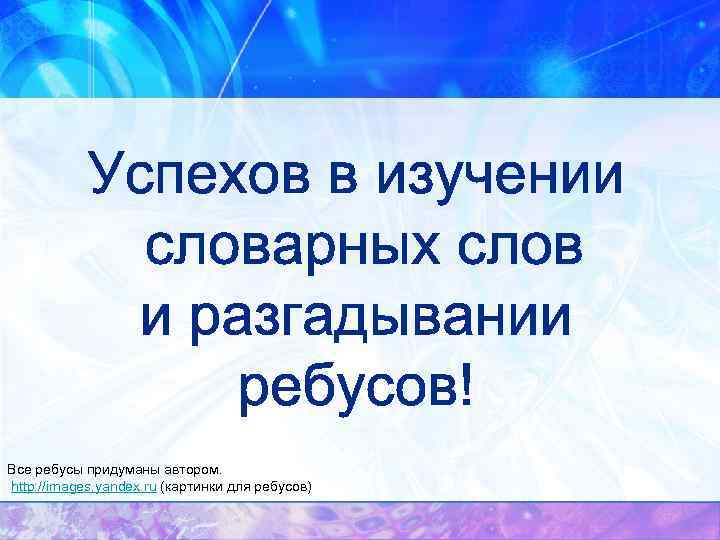 Успехов в изучении словарных слов и разгадывании ребусов!

Все ребусы придуманы автором.
http://images.yandex.ru (картинки для ребусов)